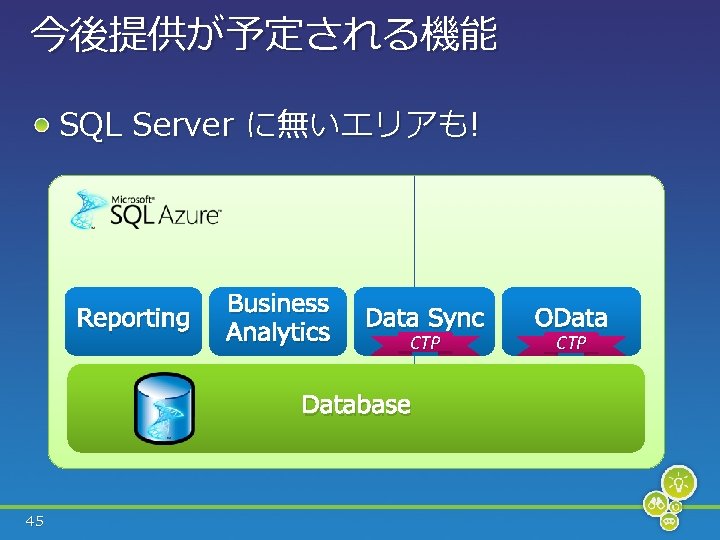 今後提供が予定される機能

SQL Server に無いエリアも!

Microsoft® SQL Azure™

Reporting

Business Analytics

Data Sync

CTP

OData

CTP

Database

45